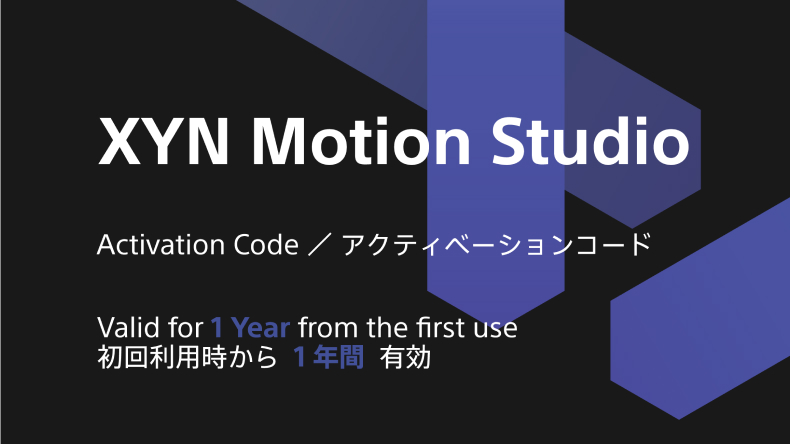 XYN Motion Studio

Activation Code ／ アクティベーションコード

Valid for 1 Year from the first use
初回利用時から 1年間 有効